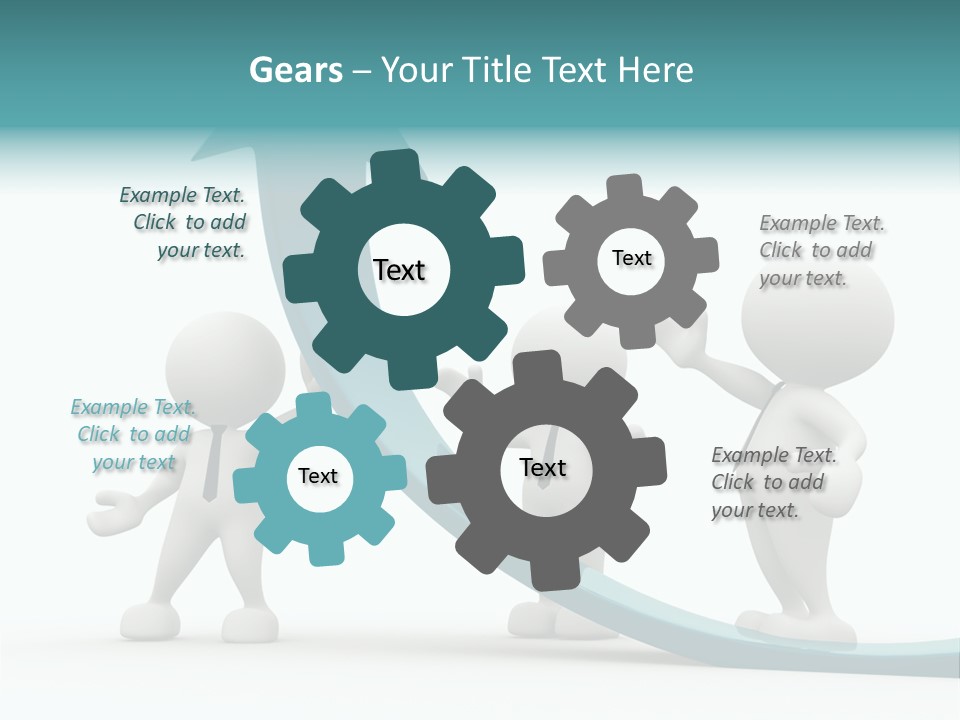 Gears – Your Title Text Here

Example Text. Click to add your text.

Text

Text

Example Text. Click to add your text.

Example Text. Click to add your text

Text

Text

Example Text. Click to add your text.